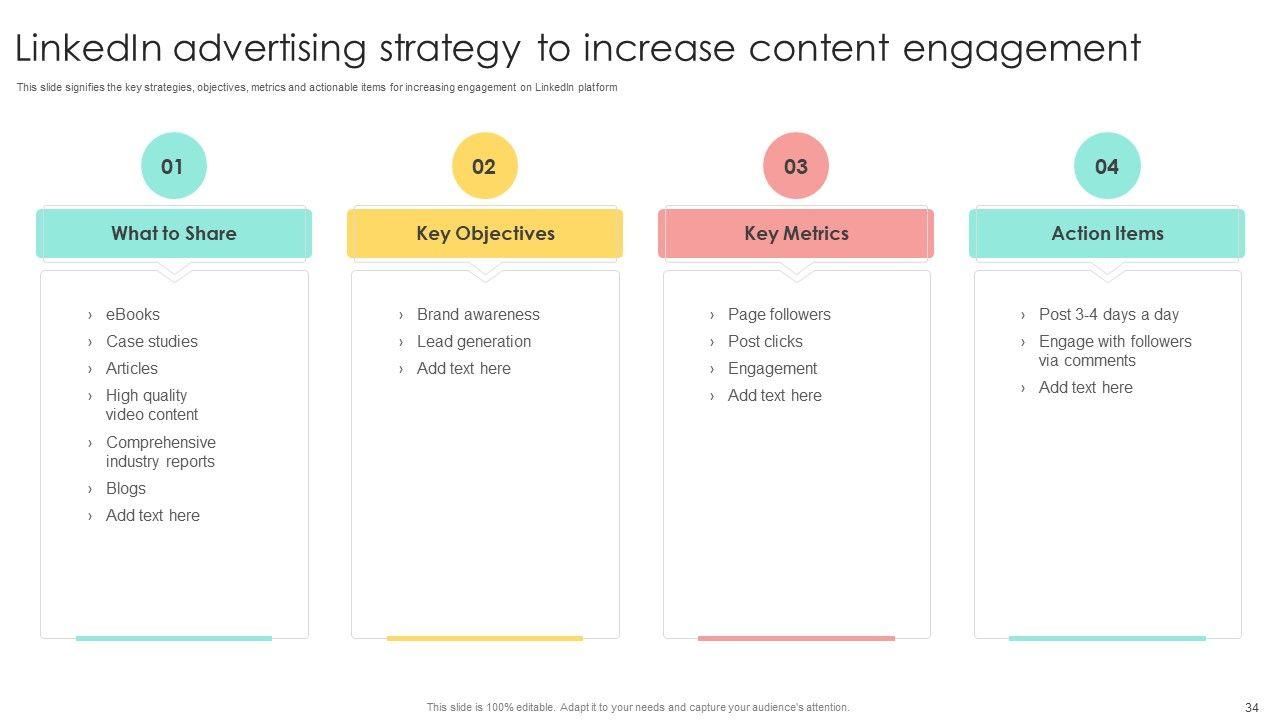 LinkedIn advertising strategy to increase content engagement

This slide signifies the key strategies, objectives, metrics and actionable items for increasing engagement on LinkedIn platform

01

What to Share

› eBooks
› Case studies
› Articles
› High quality video content
› Comprehensive industry reports
› Blogs
› Add text here

02

Key Objectives

› Brand awareness
› Lead generation
› Add text here

03

Key Metrics

› Page followers
› Post clicks
› Engagement
› Add text here

04

Action Items

› Post 3-4 days a day
› Engage with followers via comments
› Add text here

This slide is 100% editable. Adapt it to your needs and capture your audience's attention.

34